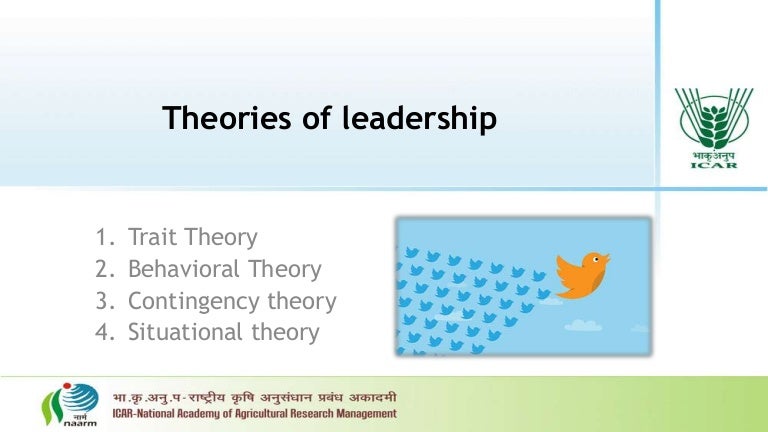 Theories of leadership

भाकृअनुप
ICAR

1. Trait Theory
2. Behavioral Theory
3. Contingency theory
4. Situational theory

नार्म
naarm

भा.कृ.अनु.प-राष्ट्रीय कृषि अनुसंधान प्रबंध अकादमी
ICAR-National Academy of Agricultural Research Management